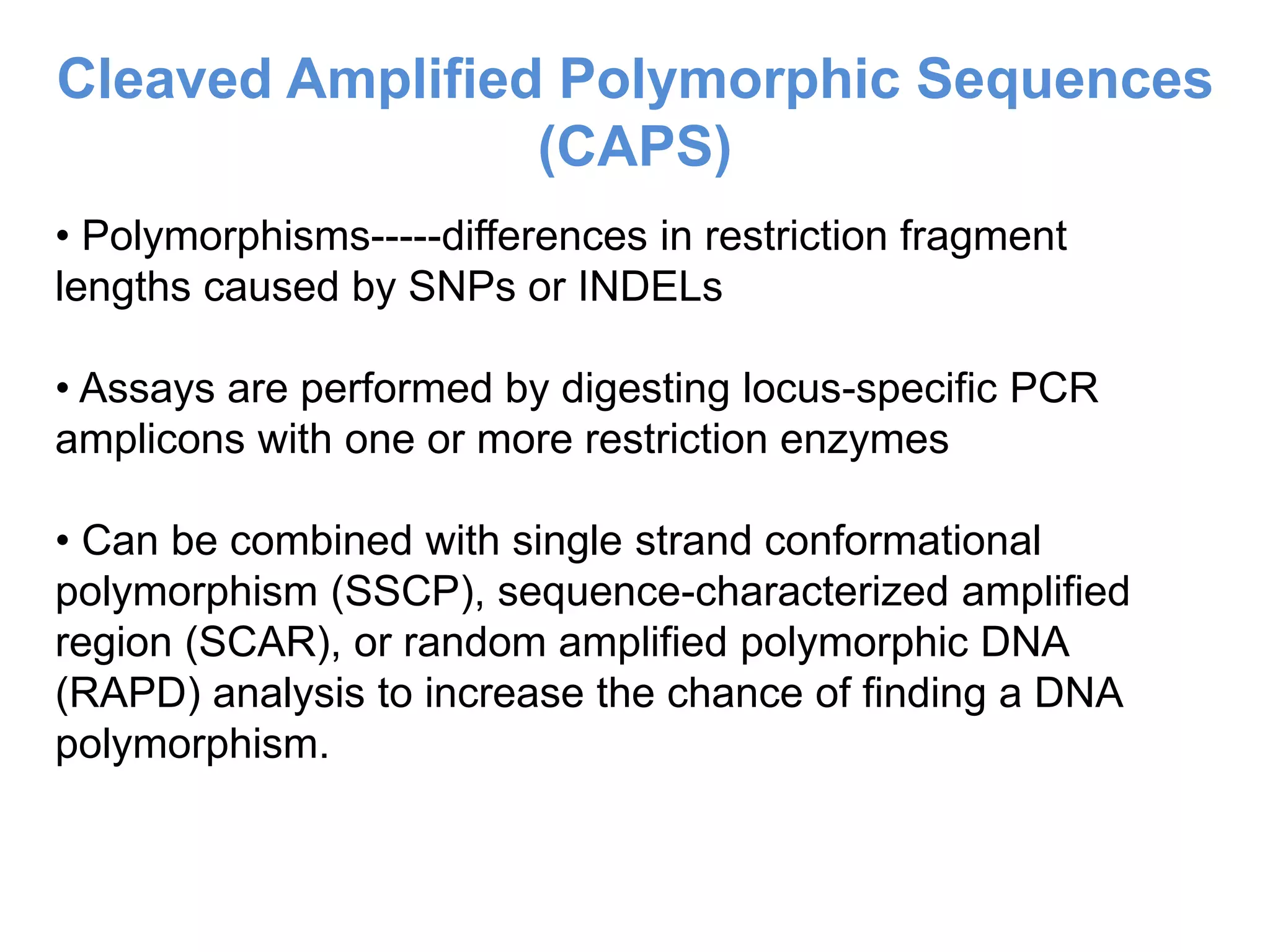 Cleaved Amplified Polymorphic Sequences (CAPS)

• Polymorphisms-----differences in restriction fragment lengths caused by SNPs or INDELs

• Assays are performed by digesting locus-specific PCR amplicons with one or more restriction enzymes

• Can be combined with single strand conformational polymorphism (SSCP), sequence-characterized amplified region (SCAR), or random amplified polymorphic DNA (RAPD) analysis to increase the chance of finding a DNA polymorphism.